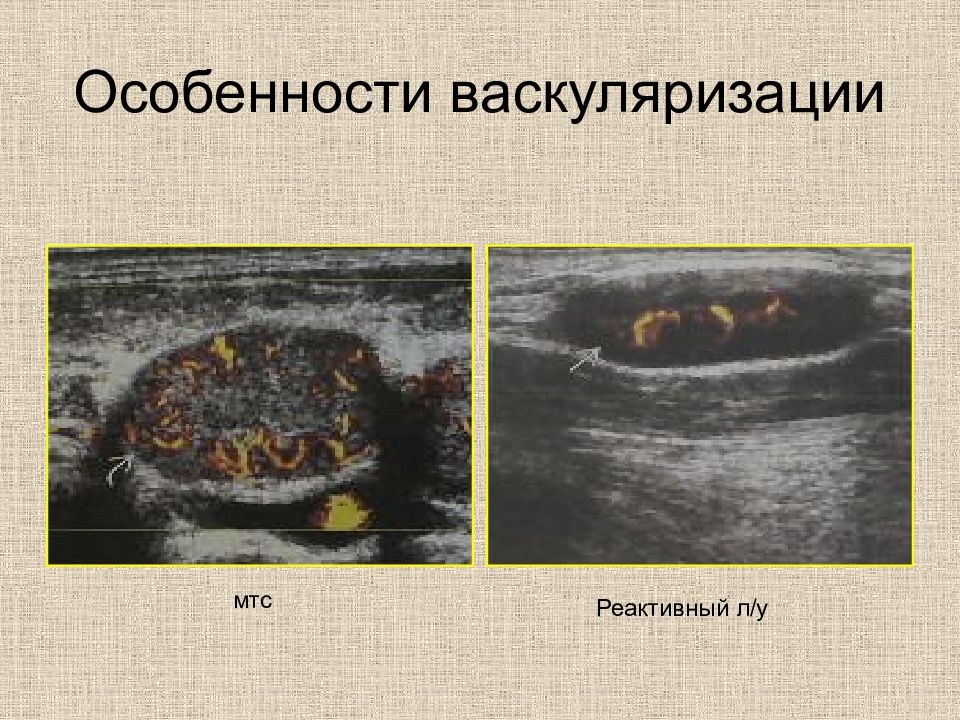 Особенности васкуляризации

мтс

Реактивный л/у